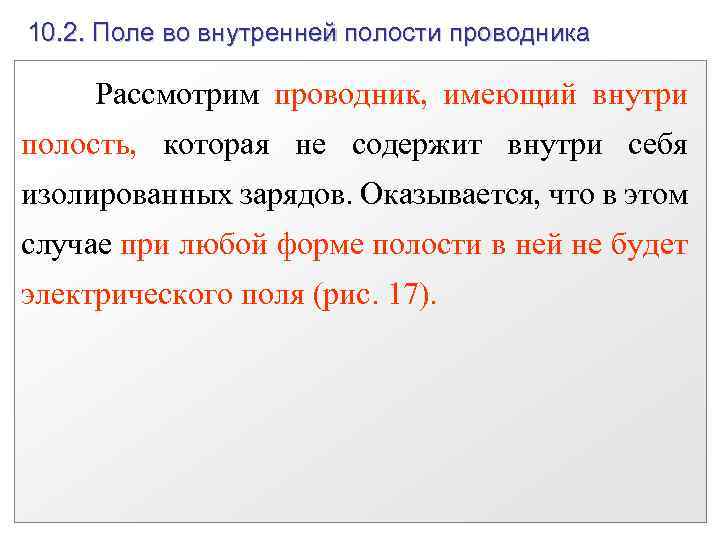 10.2. Поле во внутренней полости проводника

Рассмотрим проводник, имеющий внутри полость, которая не содержит внутри себя изолированных зарядов. Оказывается, что в этом случае при любой форме полости в ней не будет электрического поля (рис. 17).